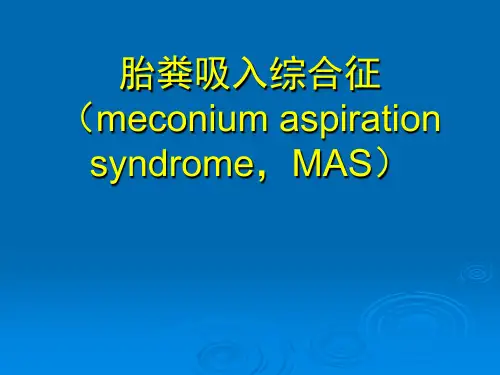 胎粪吸入综合征
（meconium aspiration syndrome，MAS）